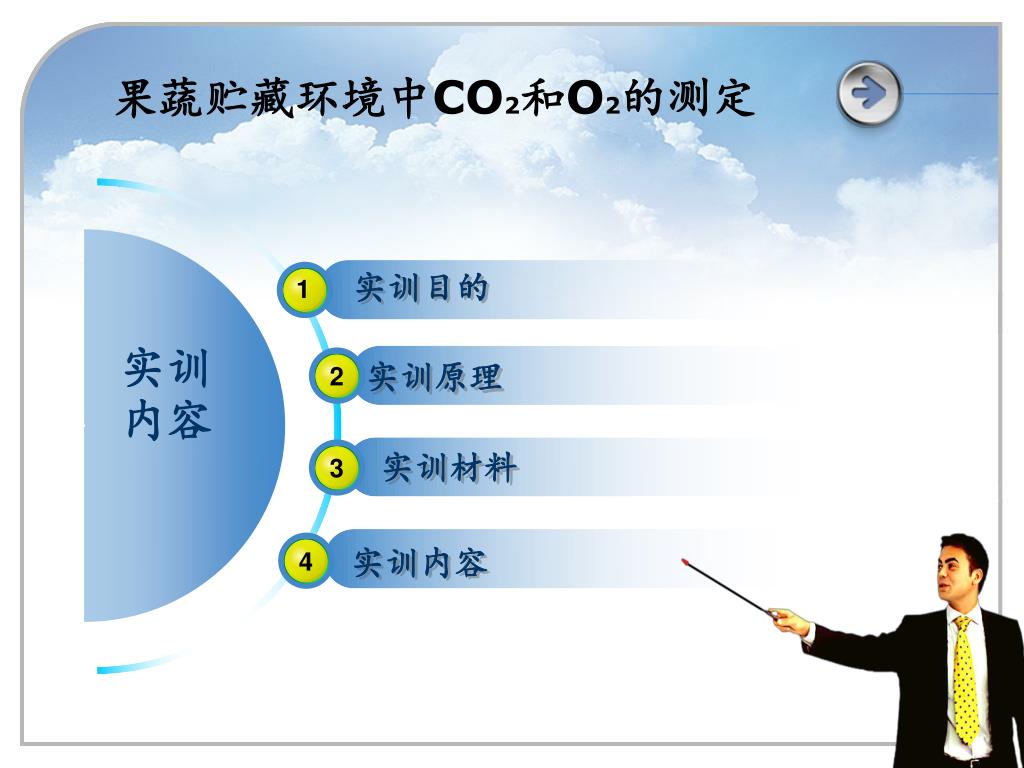 果蔬贮藏环境中$CO_2$和$O_2$的测定

实训内容

1 实训目的

2 实训原理

3 实训材料

4 实训内容